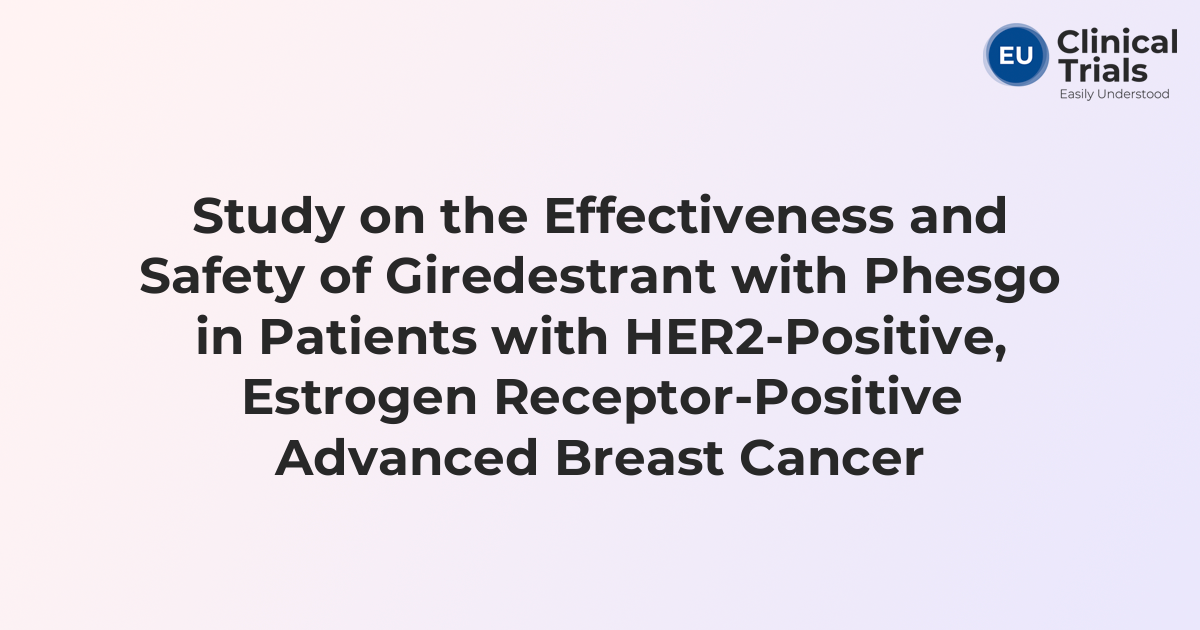 EU Clinical Trials
Easily Understood

Study on the Effectiveness and Safety of Giredestrant with Phesgo in Patients with HER2-Positive, Estrogen Receptor-Positive Advanced Breast Cancer